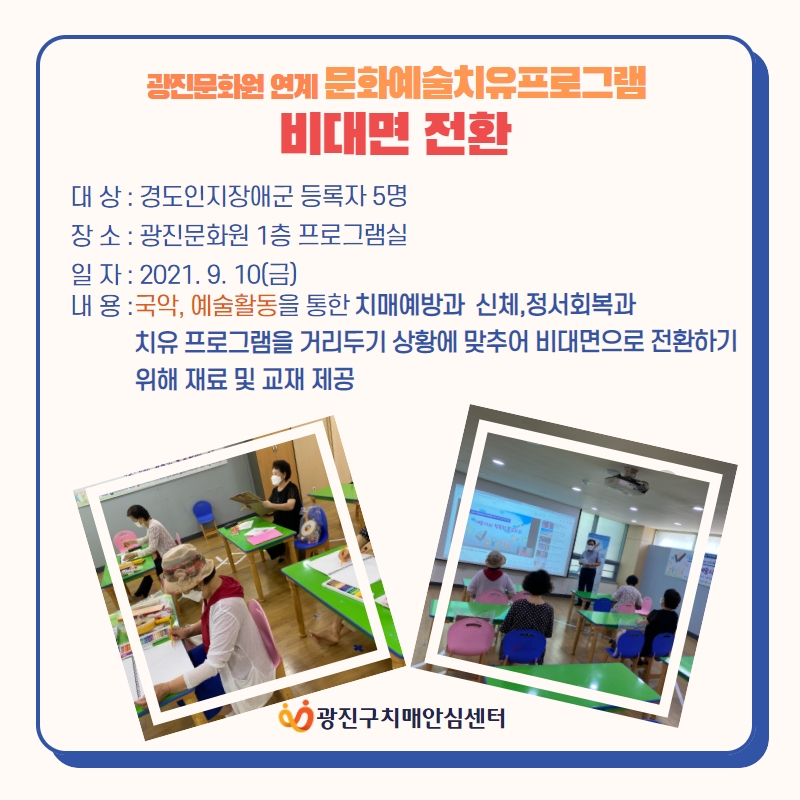 광진문화원 연계 문화예술치유프로그램
비대면 전환

대 상 : 경도인지장애군 등록자 5명
장 소 : 광진문화원 1층 프로그램실
일 자 : 2021. 9. 10(금)
내 용 : 국악, 예술활동을 통한 치매예방과 신체,정서회복과 치유 프로그램을 거리두기 상황에 맞추어 비대면으로 전환하기 위해 재료 및 교재 제공

광진구치매안심센터